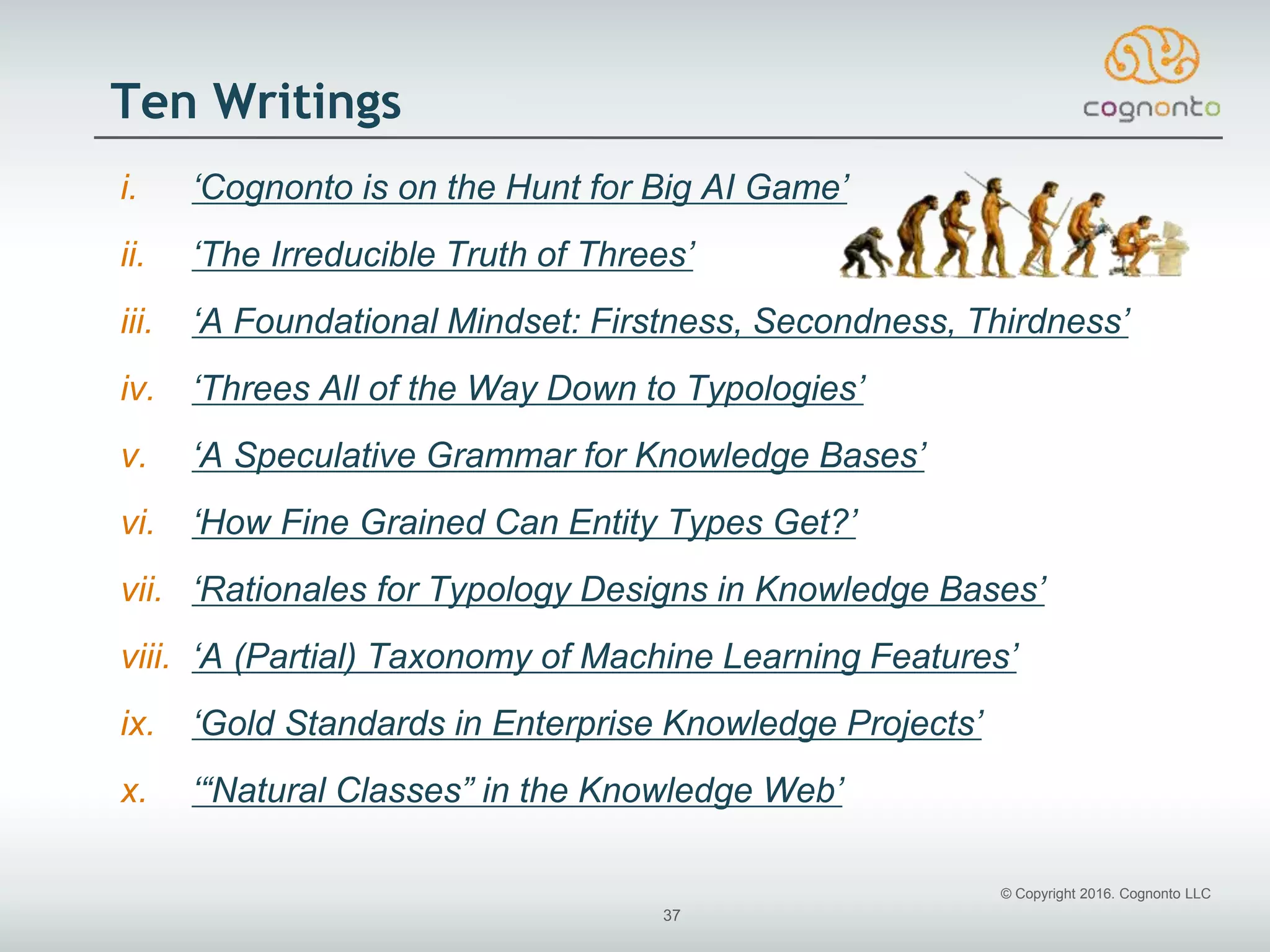 Ten Writings

cognonto

i. ‘Cognonto is on the Hunt for Big AI Game’

ii. ‘The Irreducible Truth of Threes’

iii. ‘A Foundational Mindset: Firstness, Secondness, Thirdness’

iv. ‘Threes All of the Way Down to Typologies’

v. ‘A Speculative Grammar for Knowledge Bases’

vi. ‘How Fine Grained Can Entity Types Get?’

vii. ‘Rationales for Typology Designs in Knowledge Bases’

viii. ‘A (Partial) Taxonomy of Machine Learning Features’

ix. ‘Gold Standards in Enterprise Knowledge Projects’

x. ‘“Natural Classes” in the Knowledge Web’

© Copyright 2016. Cognonto LLC

37